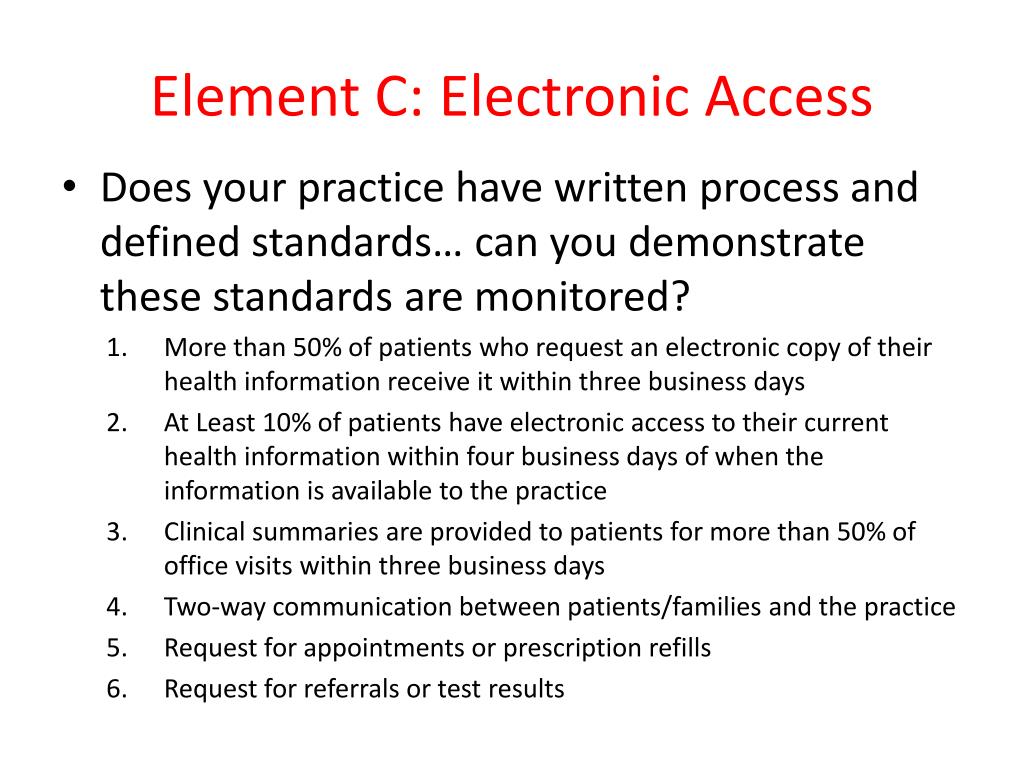 Element C: Electronic Access

• Does your practice have written process and defined standards… can you demonstrate these standards are monitored?

1. More than 50% of patients who request an electronic copy of their health information receive it within three business days
2. At Least 10% of patients have electronic access to their current health information within four business days of when the information is available to the practice
3. Clinical summaries are provided to patients for more than 50% of office visits within three business days
4. Two-way communication between patients/families and the practice
5. Request for appointments or prescription refills
6. Request for referrals or test results